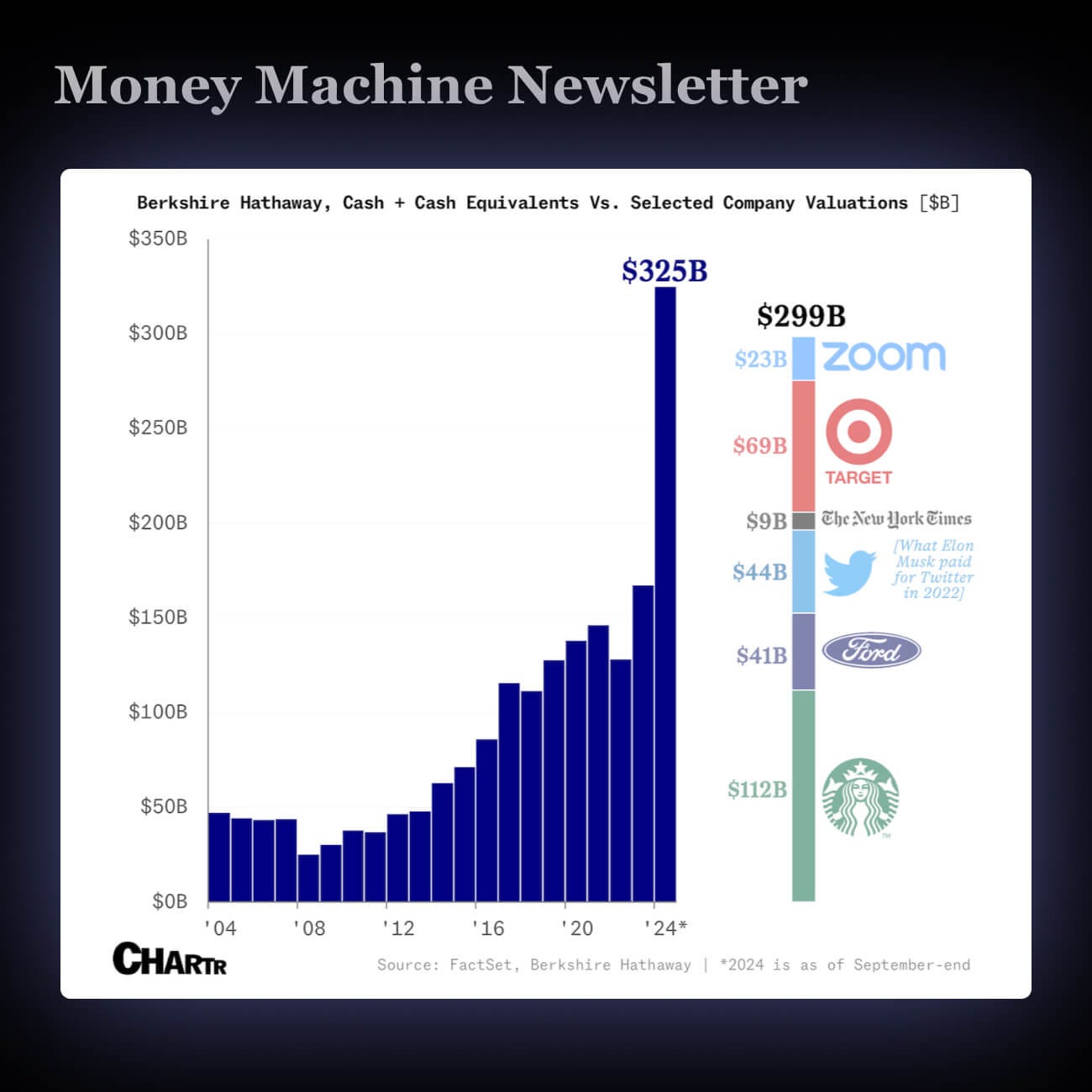 Money Machine Newsletter

Berkshire Hathaway, Cash + Cash Equivalents Vs. Selected Company Valuations [$B]

$350B
$300B
$250B
$200B
$150B
$100B
$50B
$0B

'04 '08 '12 '16 '20 '24*

$325B

$299B

$23B zoom
$69B TARGET
$9B The New York Times
$44B [What Elon Musk paid for Twitter in 2022]
$41B Ford
$112B

CHARTR

Source: FactSet, Berkshire Hathaway | *2024 is as of September-end